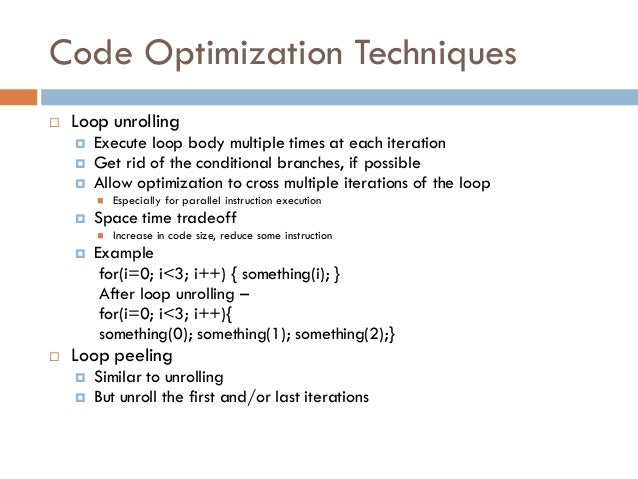 Code Optimization Techniques

Loop unrolling

Execute loop body multiple times at each iteration

Get rid of the conditional branches, if possible

Allow optimization to cross multiple iterations of the loop

Especially for parallel instruction execution

Space time tradeoff

Increase in code size, reduce some instruction

Example

for(i=0; i<3; i++) { something(i); }

After loop unrolling –

for(i=0; i<3; i++){

something(0); something(1); something(2);}

Loop peeling

Similar to unrolling

But unroll the first and/or last iterations